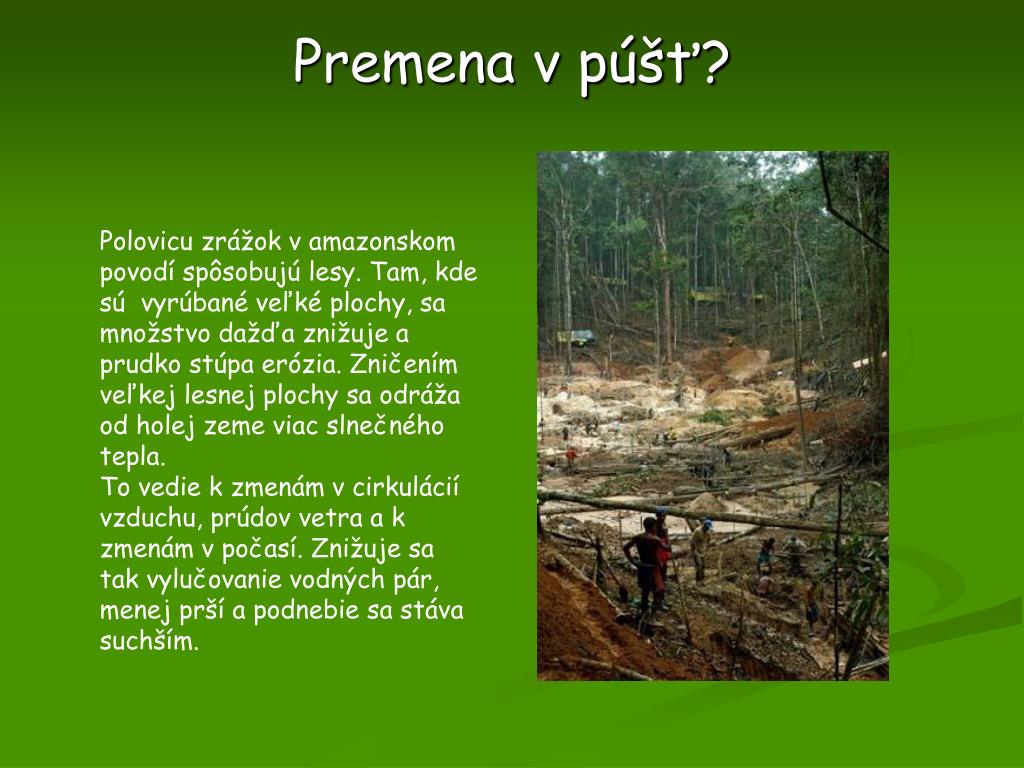 Premena v púšť?

Polovicu zrážok v amazonskom povodí spôsobujú lesy. Tam, kde sú vyrúbané veľké plochy, sa množstvo dažďa znižuje a prudko stúpa erózia. Zničením veľkej lesnej plochy sa odráža od holej zeme viac slnečného tepla.
To vedie k zmenám v cirkulácií vzduchu, prúdov vetra a k zmenám v počasí. Znižuje sa tak vylučovanie vodných pár, menej prší a podnebie sa stáva suchším.